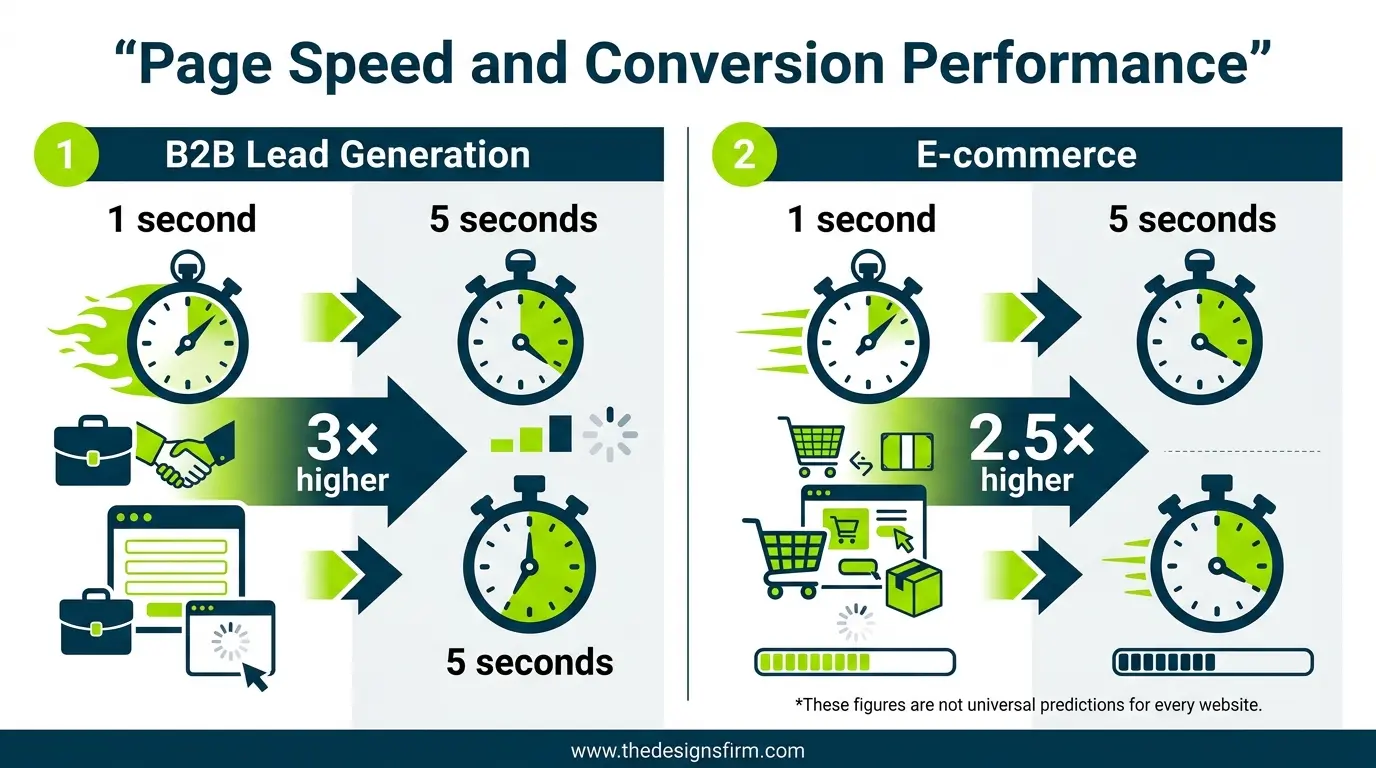 “Page Speed and Conversion Performance”

1 B2B Lead Generation

1 second

5 seconds

3× higher

5 seconds

2 E-commerce

1 second

5 seconds

2.5× higher

*These figures are not universal predictions for every website.

www.thedesignsfirm.com